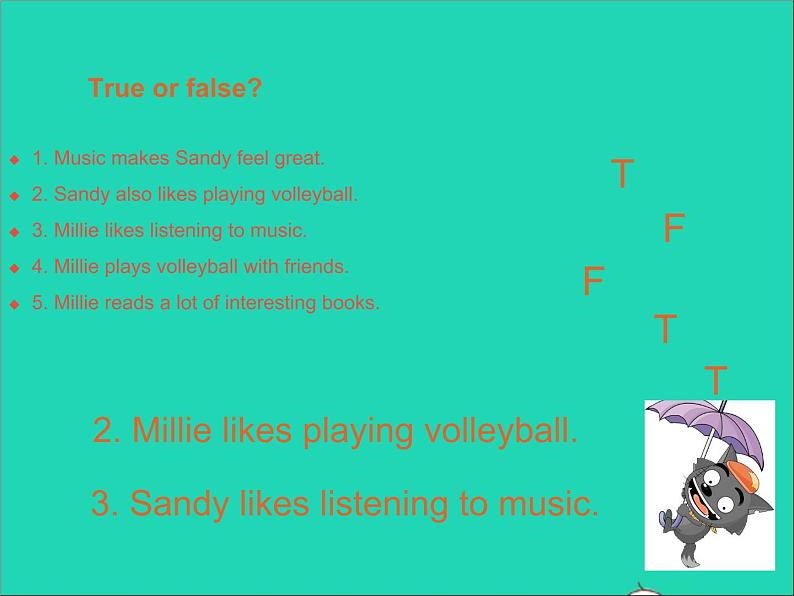 True or false?

1. Music makes Sandy feel great.
2. Sandy also likes playing volleyball.
3. Millie likes listening to music.
4. Millie plays volleyball with friends.
5. Millie reads a lot of interesting books.

T
F
F
T
T

2. Millie likes playing volleyball.

3. Sandy likes listening to music.